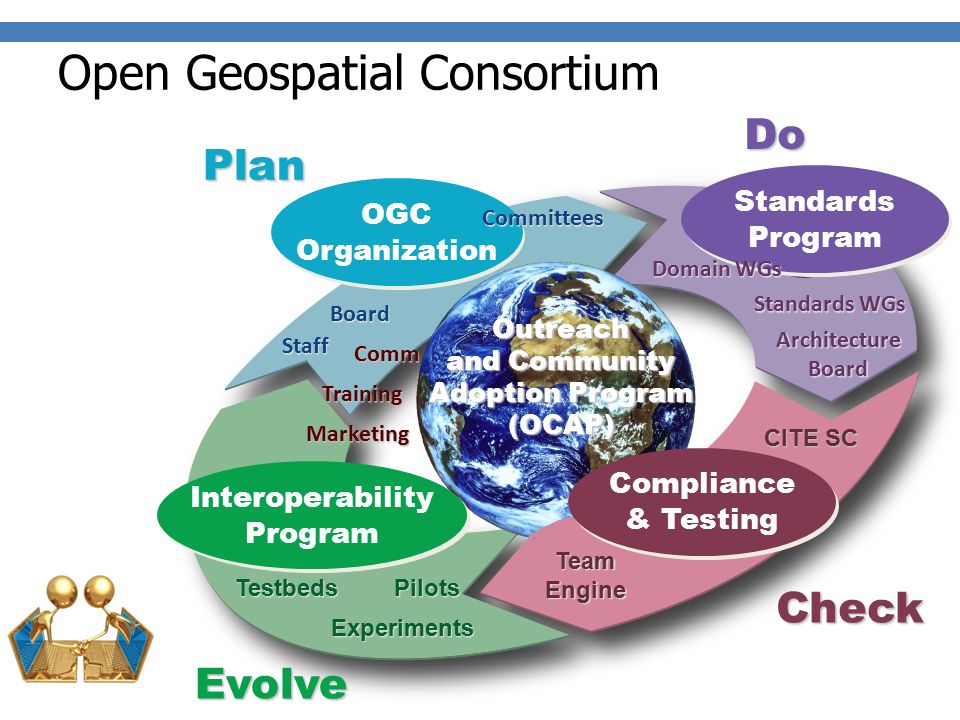 Open Geospatial Consortium

Plan

OGC Organization

Committees

Board

Staff

Comm

Training

Marketing

Do

Standards Program

Domain WGs

Standards WGs

Architecture Board

Outreach and Community Adoption Program (OCAP)

CITE SC

Compliance & Testing

Team Engine

Check

Interoperability Program

Testbeds

Pilots

Experiments

Evolve